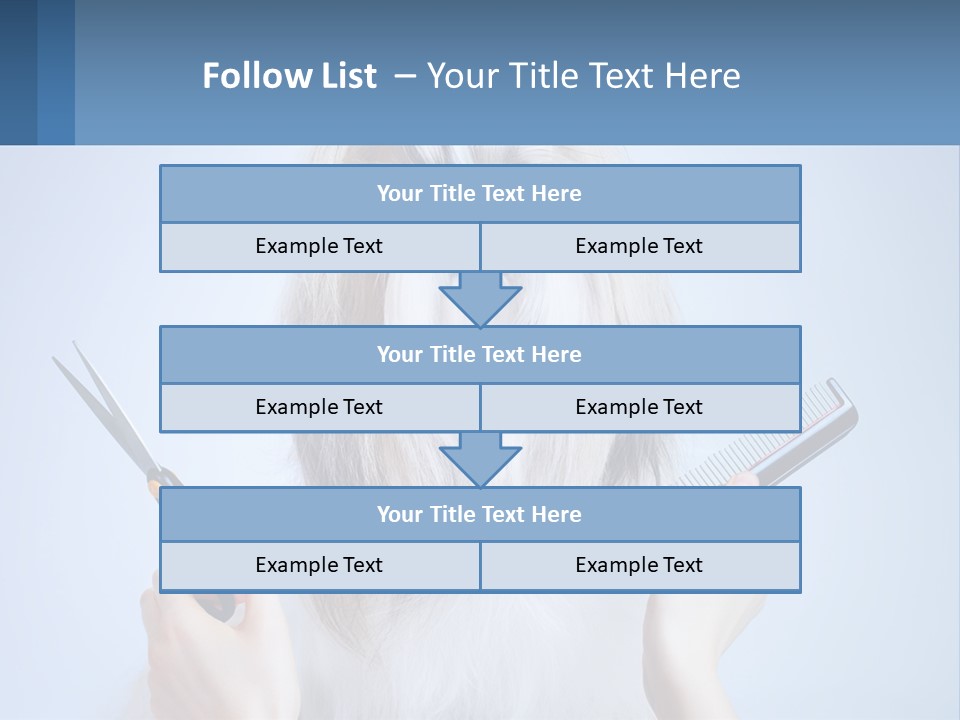 Follow List – Your Title Text Here

Your Title Text Here

Example Text

Example Text

Your Title Text Here

Example Text

Example Text

Your Title Text Here

Example Text

Example Text